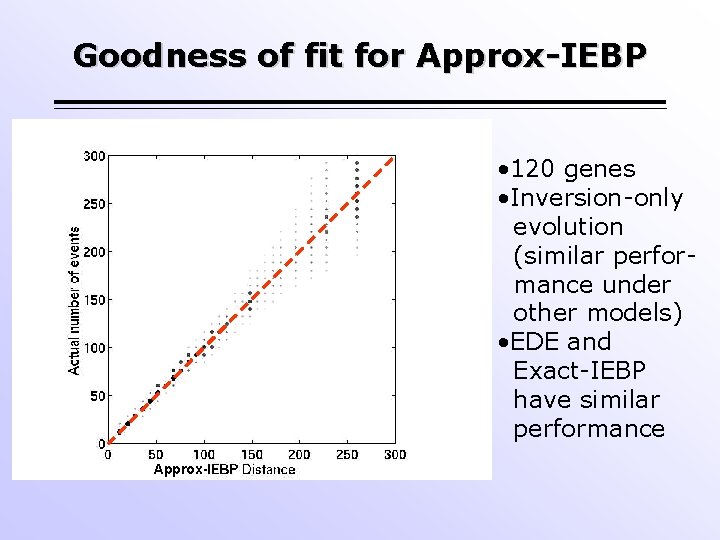 Goodness of fit for Approx-IEBP

300
250
200
150
100
50
0
Actual number of events
0 50 100 150 200 250 300
Approx-IEBP Distance

•120 genes
•Inversion-only evolution (similar performance under other models)
•EDE and Exact-IEBP have similar performance